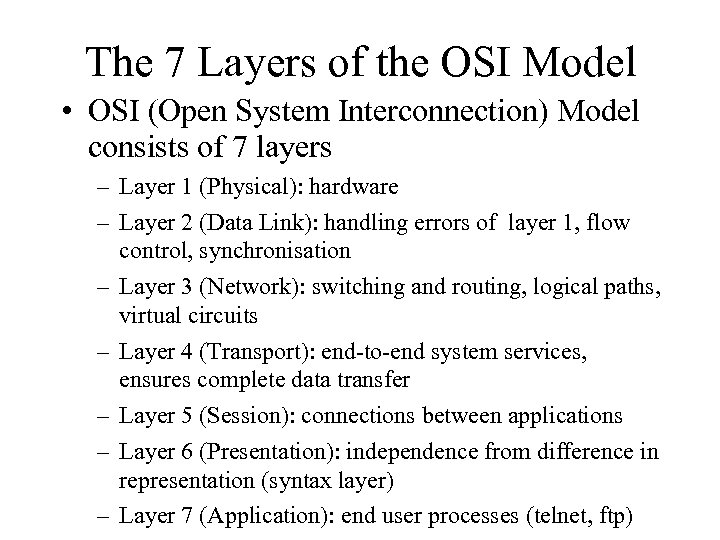 The 7 Layers of the OSI Model

• OSI (Open System Interconnection) Model consists of 7 layers

– Layer 1 (Physical): hardware

– Layer 2 (Data Link): handling errors of layer 1, flow control, synchronisation

– Layer 3 (Network): switching and routing, logical paths, virtual circuits

– Layer 4 (Transport): end-to-end system services, ensures complete data transfer

– Layer 5 (Session): connections between applications

– Layer 6 (Presentation): independence from difference in representation (syntax layer)

– Layer 7 (Application): end user processes (telnet, ftp)